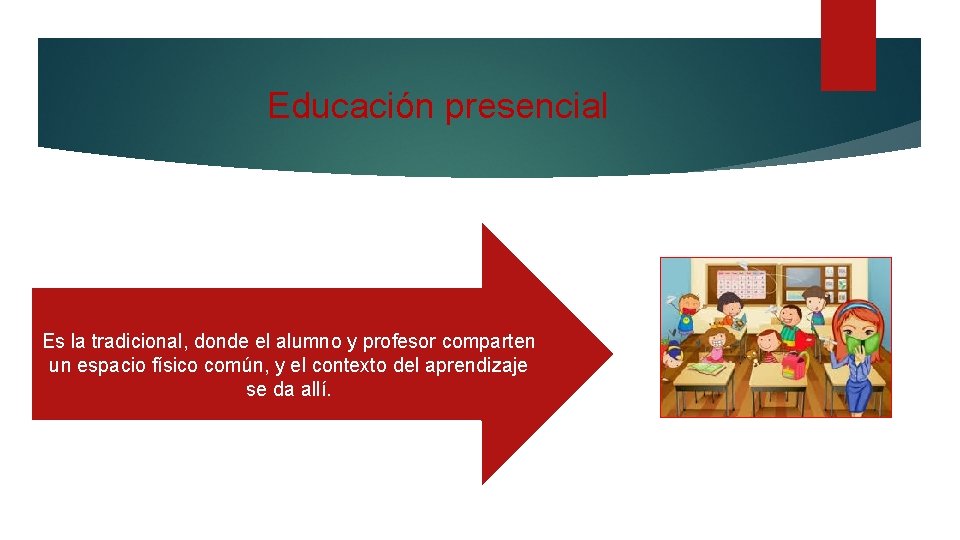 Educación presencial

Es la tradicional, donde el alumno y profesor comparten un espacio físico común, y el contexto del aprendizaje se da allí.